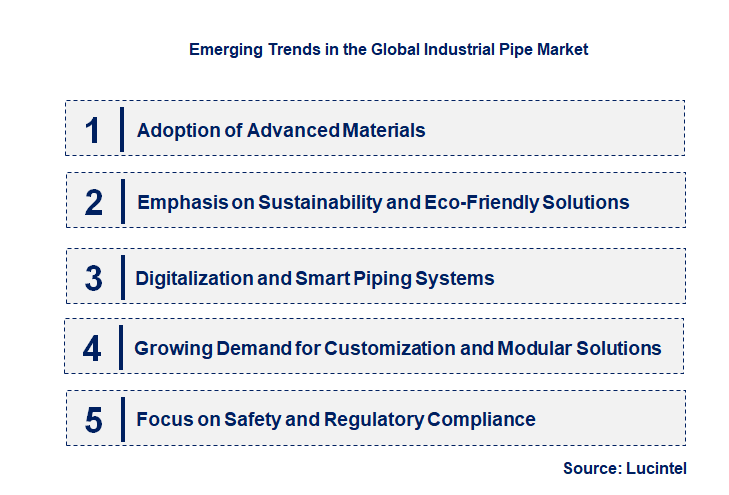 Emerging Trends in the Global Industrial Pipe Market

1 Adoption of Advanced Materials

2 Emphasis on Sustainability and Eco-Friendly Solutions

3 Digitalization and Smart Piping Systems

4 Growing Demand for Customization and Modular Solutions

5 Focus on Safety and Regulatory Compliance

Source: Lucintel